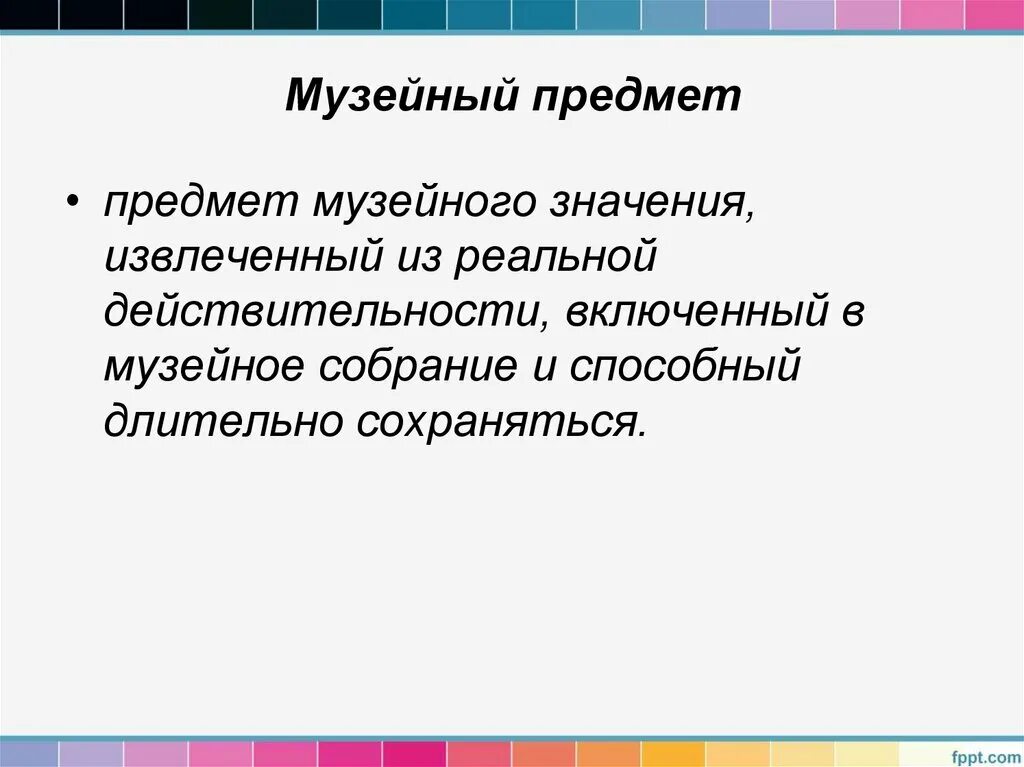 Музейный предмет

• предмет музейного значения, извлеченный из реальной действительности, включенный в музейное собрание и способный длительно сохраняться.

fppt.com